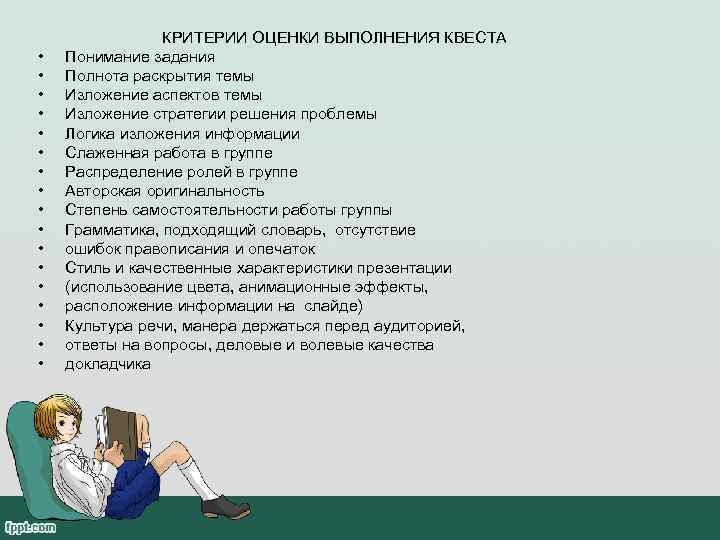 КРИТЕРИИ ОЦЕНКИ ВЫПОЛНЕНИЯ КВЕСТА

• Понимание задания
• Полнота раскрытия темы
• Изложение аспектов темы
• Изложение стратегии решения проблемы
• Логика изложения информации
• Слаженная работа в группе
• Распределение ролей в группе
• Авторская оригинальность
• Степень самостоятельности работы группы
• Грамматика, подходящий словарь, отсутствие
• ошибок правописания и опечаток
• Стиль и качественные характеристики презентации
• (использование цвета, анимационные эффекты,
• расположение информации на слайде)
• Культура речи, манера держаться перед аудиторией,
• ответы на вопросы, деловые и волевые качества
• докладчика

fppt.com